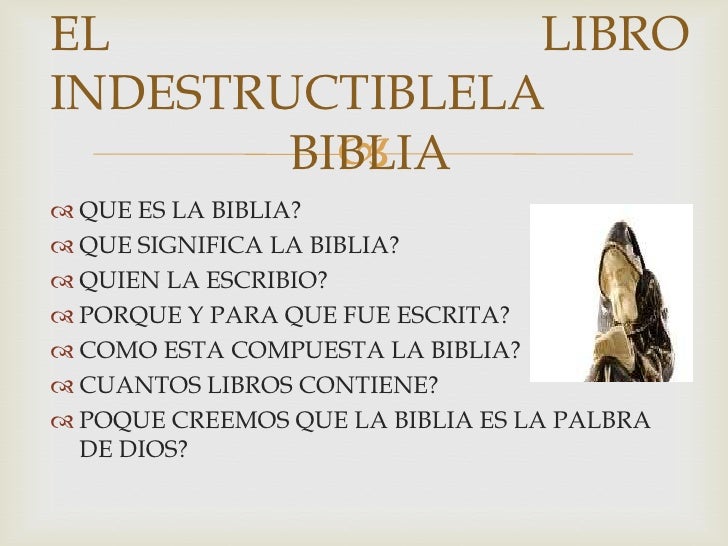 EL LIBRO INDESTRUCTIBLELA BIBLIA

QUE ES LA BIBLIA?
QUE SIGNIFICA LA BIBLIA?
QUIEN LA ESCRIBIO?
PORQUE Y PARA QUE FUE ESCRITA?
COMO ESTA COMPUESTA LA BIBLIA?
CUANTOS LIBROS CONTIENE?
POQUE CREEMOS QUE LA BIBLIA ES LA PALBRA DE DIOS?